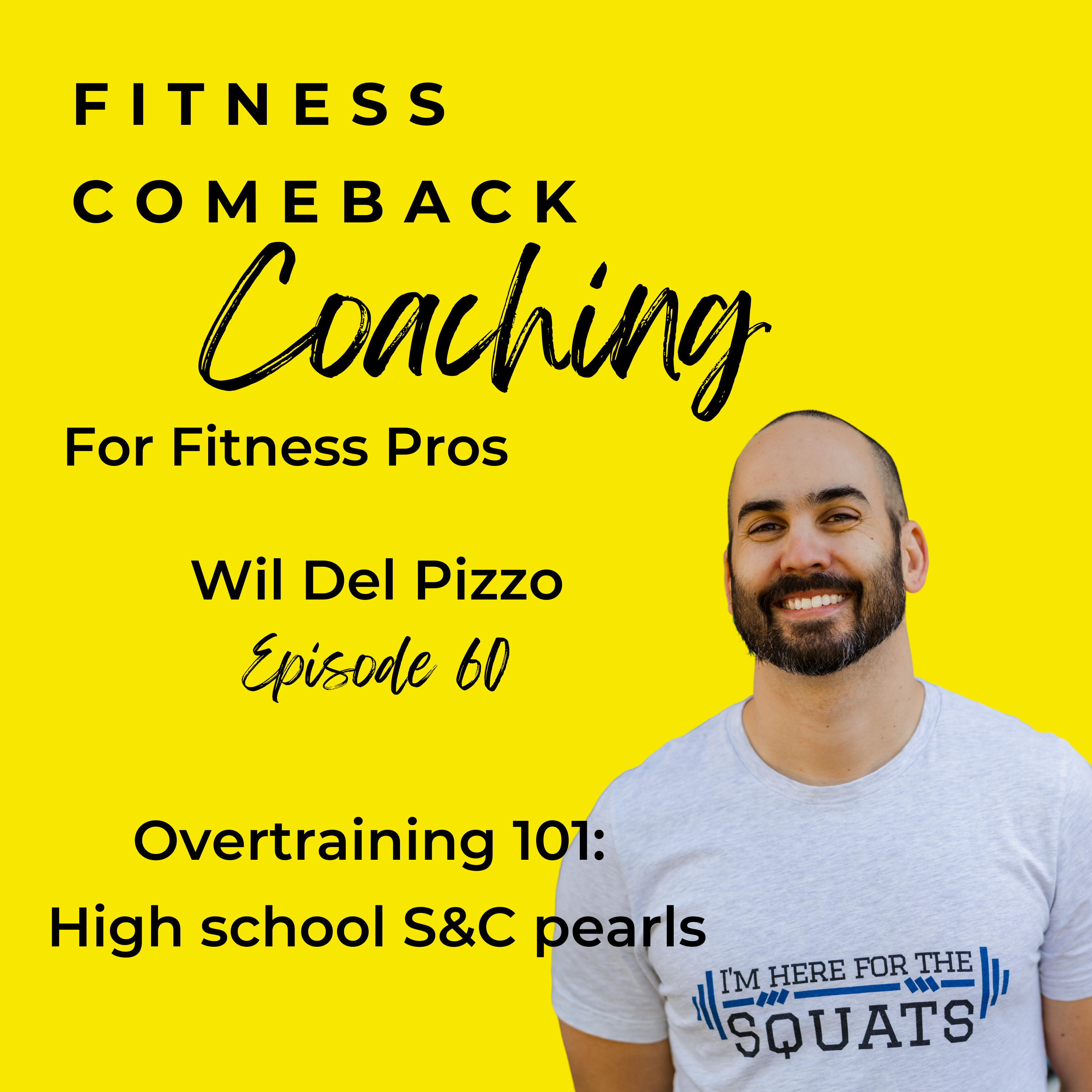 FITNESS
COMEBACK
Coaching
For Fitness Pros

Wil Del Pizzo
Episode 60

Overtraining 101:
High school S&C pearls

I'M HERE FOR THE
SQUATS